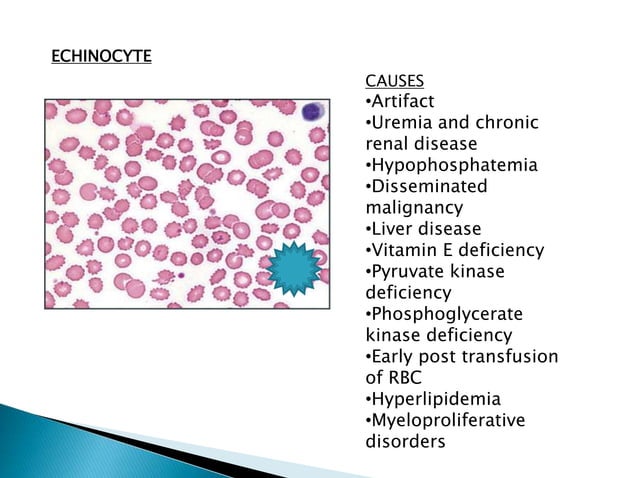 ECHINOCYTE

CAUSES
•Artifact
•Uremia and chronic renal disease
•Hypophosphatemia
•Disseminated malignancy
•Liver disease
•Vitamin E deficiency
•Pyruvate kinase deficiency
•Phosphoglycerate kinase deficiency
•Early post transfusion of RBC
•Hyperlipidemia
•Myeloproliferative disorders